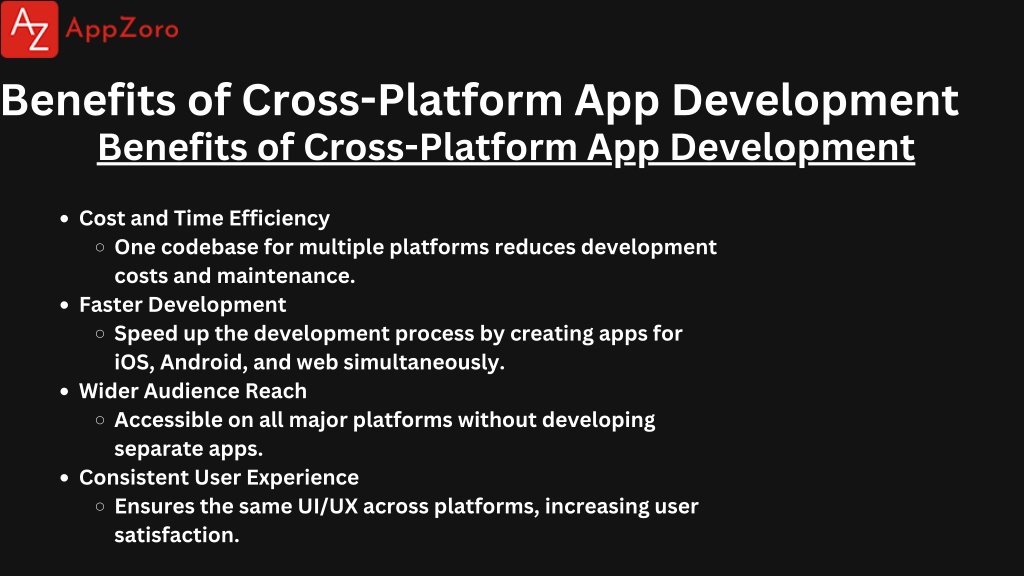 AZ AppZoro

Benefits of Cross-Platform App Development

Benefits of Cross-Platform App Development

- Cost and Time Efficiency
  - One codebase for multiple platforms reduces development costs and maintenance.
- Faster Development
  - Speed up the development process by creating apps for iOS, Android, and web simultaneously.
- Wider Audience Reach
  - Accessible on all major platforms without developing separate apps.
- Consistent User Experience
  - Ensures the same UI/UX across platforms, increasing user satisfaction.